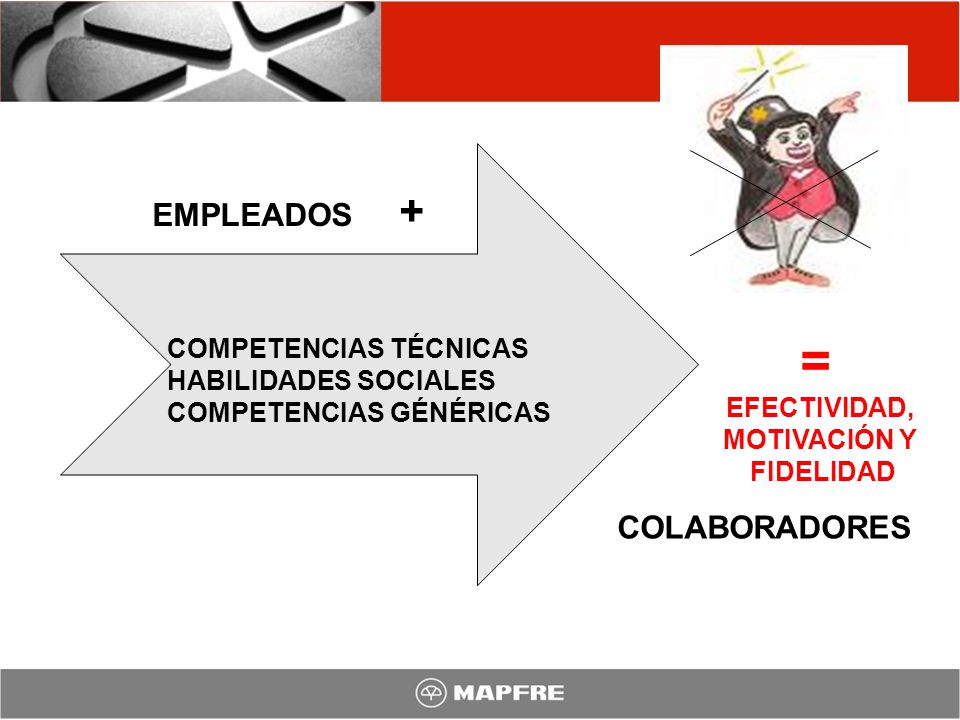 EMPLEADOS +

COMPETENCIAS TÉCNICAS
HABILIDADES SOCIALES
COMPETENCIAS GÉNERICAS

=

EFECTIVIDAD, MOTIVACIÓN Y FIDELIDAD

COLABORADORES

MAPFRE